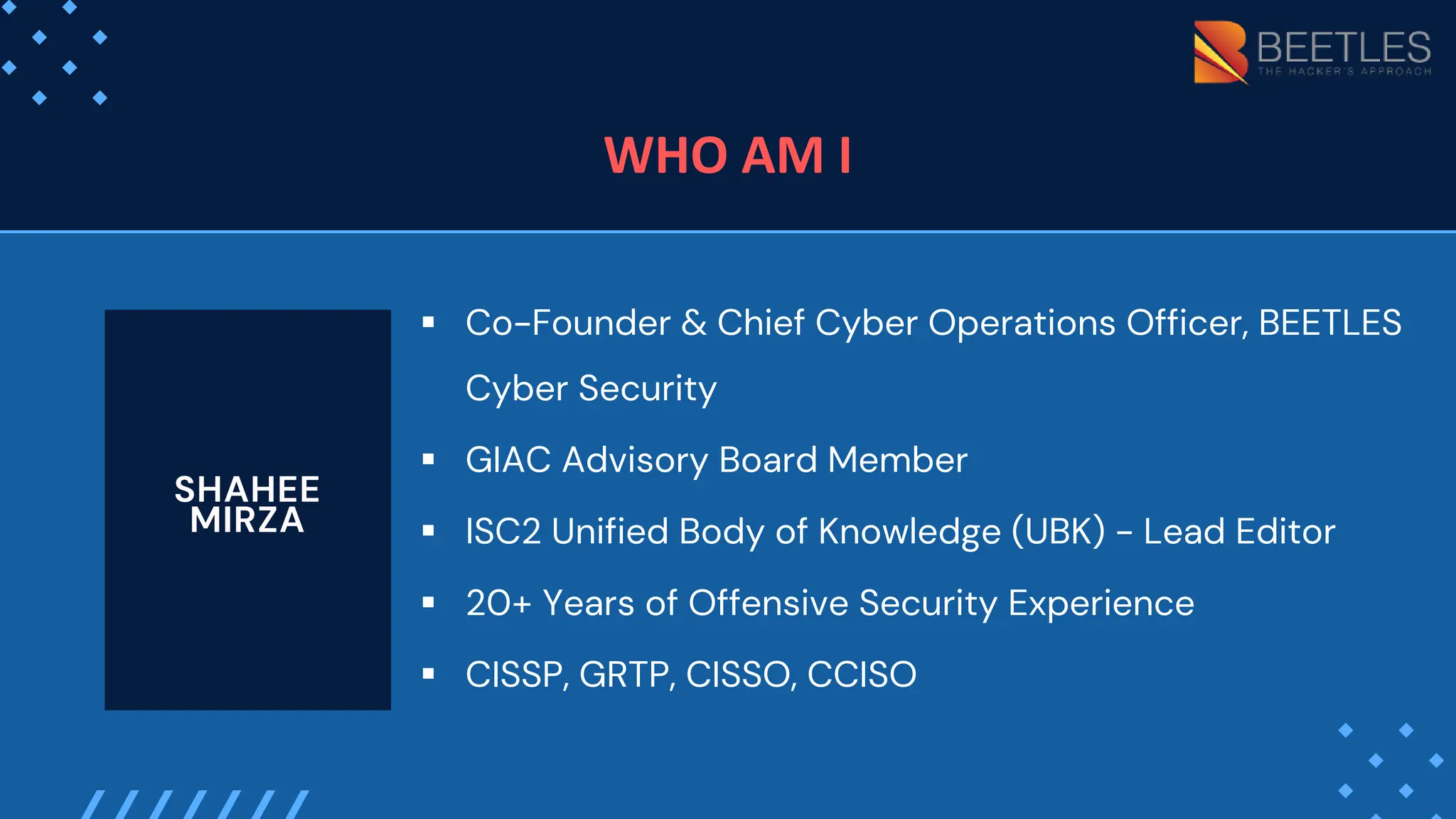 BEETLES
THE HACKER'S APPROACH

WHO AM I

SHAHEE MIRZA

▪ Co-Founder & Chief Cyber Operations Officer, BEETLES Cyber Security

▪ GIAC Advisory Board Member

▪ ISC2 Unified Body of Knowledge (UBK) - Lead Editor

▪ 20+ Years of Offensive Security Experience

▪ CISSP, GRTP, CISSO, CCISO